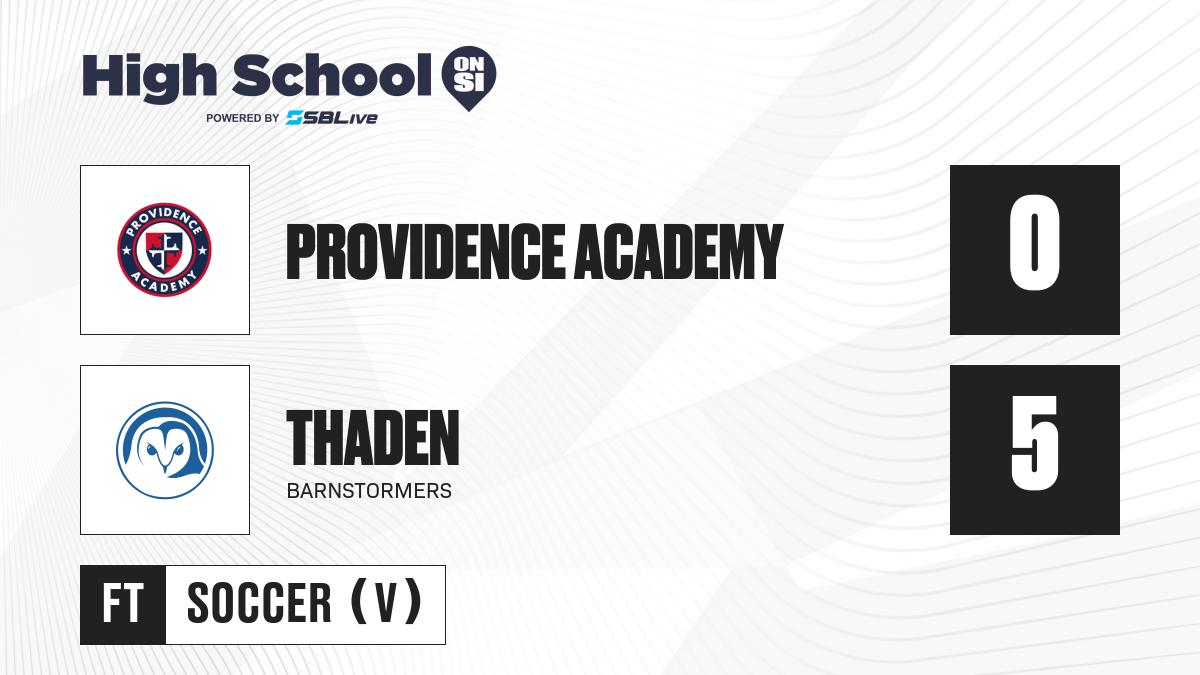 High School ON SI
POWERED BY SBLive

PROVIDENCE ACADEMY
PROVIDENCE ACADEMY
0

THADEN
BARNSTORMERS
5

FT SOCCER (V)